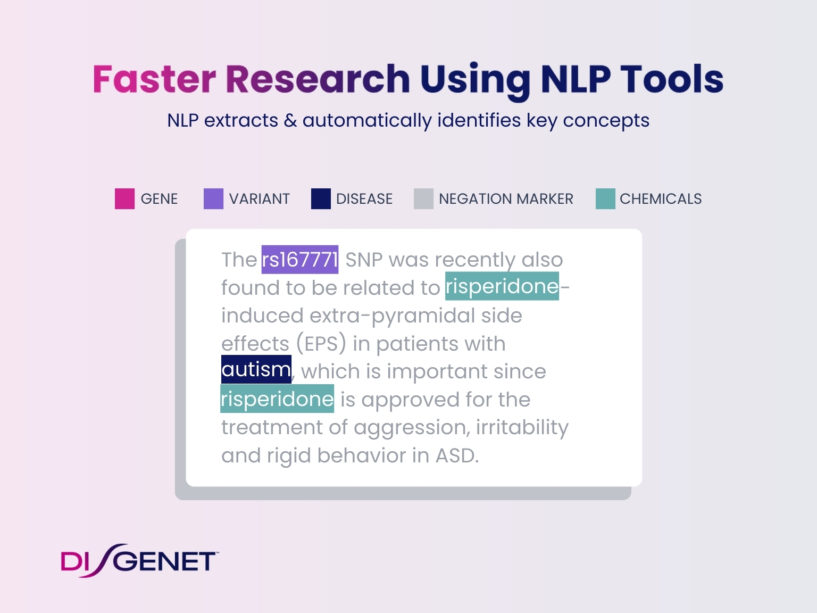 Faster Research Using NLP Tools

NLP extracts & automatically identifies key concepts

GENE VARIANT DISEASE NEGATION MARKER CHEMICALS

The rs167771 SNP was recently also found to be related to risperidone-induced extra-pyramidal side effects (EPS) in patients with autism, which is important since risperidone is approved for the treatment of aggression, irritability and rigid behavior in ASD.

DISGENET